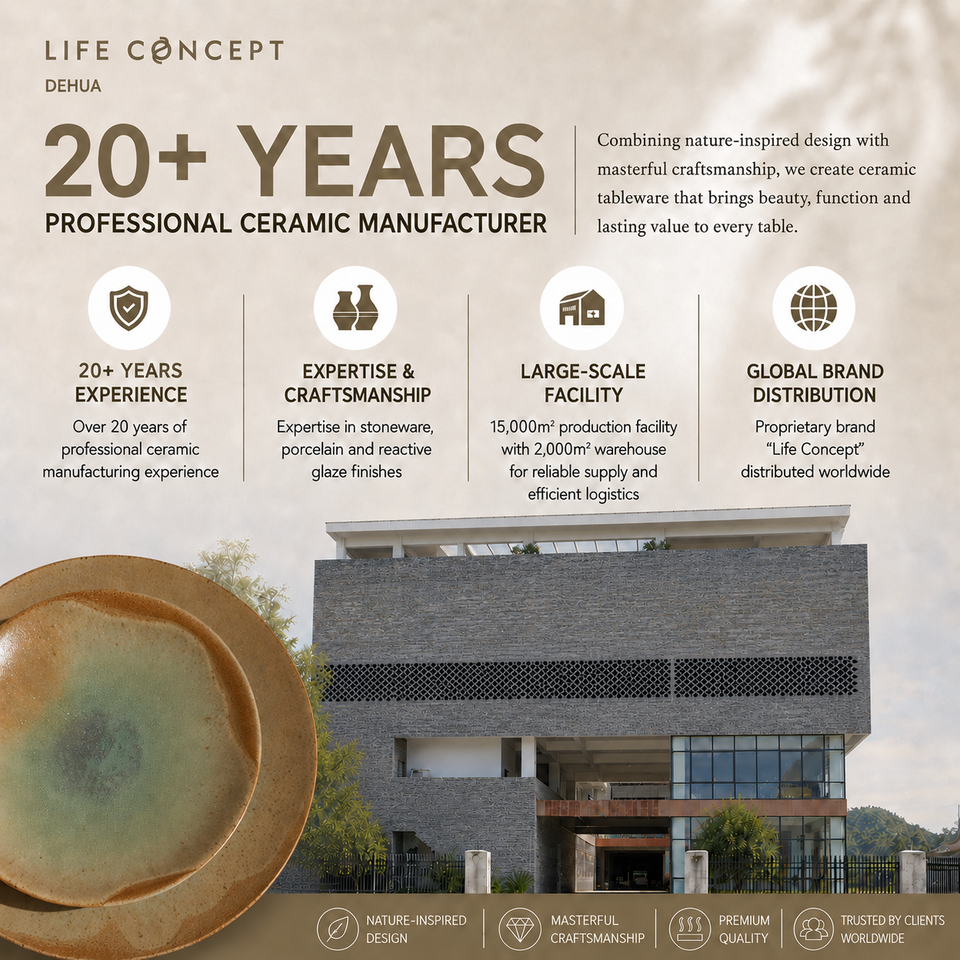 LIFE CONCEPT
DEHUA

20+ YEARS
PROFESSIONAL CERAMIC MANUFACTURER

Combining nature-inspired design with masterful craftsmanship, we create ceramic tableware that brings beauty, function and lasting value to every table.

20+ YEARS EXPERIENCE
Over 20 years of professional ceramic manufacturing experience

EXPERTISE & CRAFTSMANSHIP
Expertise in stoneware, porcelain and reactive glaze finishes

LARGE-SCALE FACILITY
15,000m² production facility with 2,000m² warehouse for reliable supply and efficient logistics

GLOBAL BRAND DISTRIBUTION
Proprietary brand "Life Concept" distributed worldwide

NATURE-INSPIRED DESIGN
MASTERFUL CRAFTSMANSHIP
PREMIUM QUALITY
TRUSTED BY CLIENTS WORLDWIDE